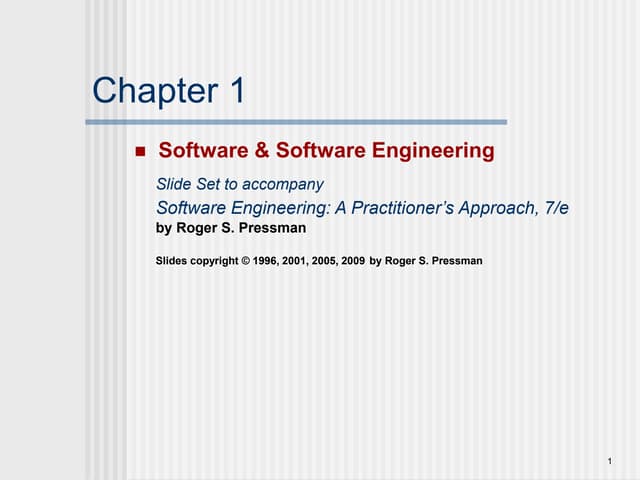 Chapter 1

Software & Software Engineering

Slide Set to accompany
Software Engineering: A Practitioner's Approach, 7/e
by Roger S. Pressman

Slides copyright © 1996, 2001, 2005, 2009 by Roger S. Pressman

1